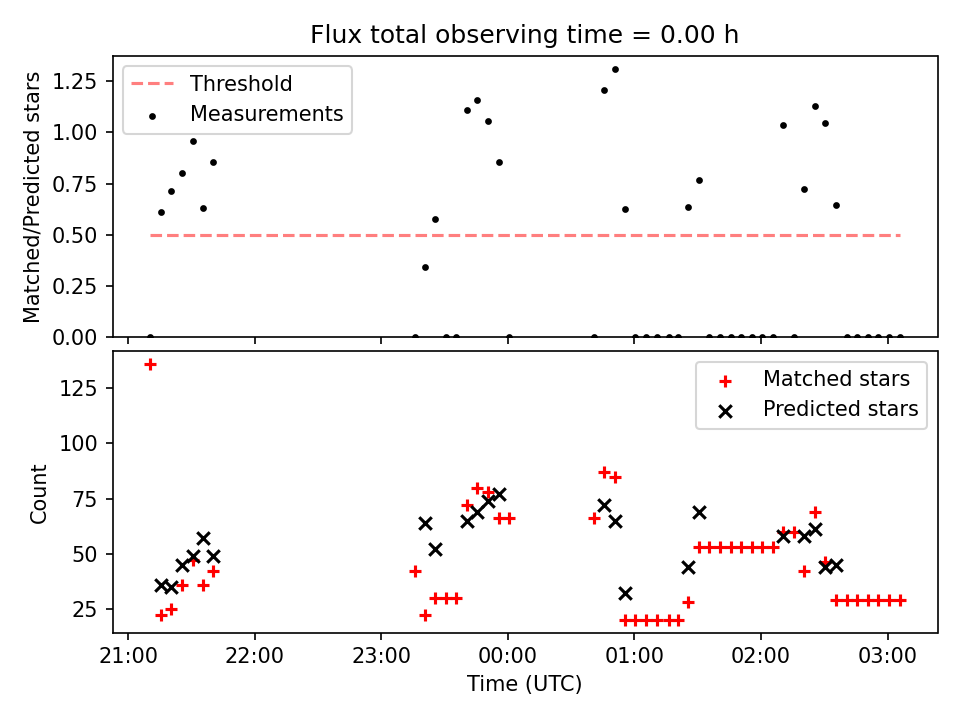 Flux total observing time = 0.00 h

Threshold
Measurements

Matched/Predicted stars

1.25
1.00
0.75
0.50
0.25
0.00

Matched stars
Predicted stars

Count

125
100
75
50
25

21:00
22:00
23:00
00:00
01:00
02:00
03:00

Time (UTC)